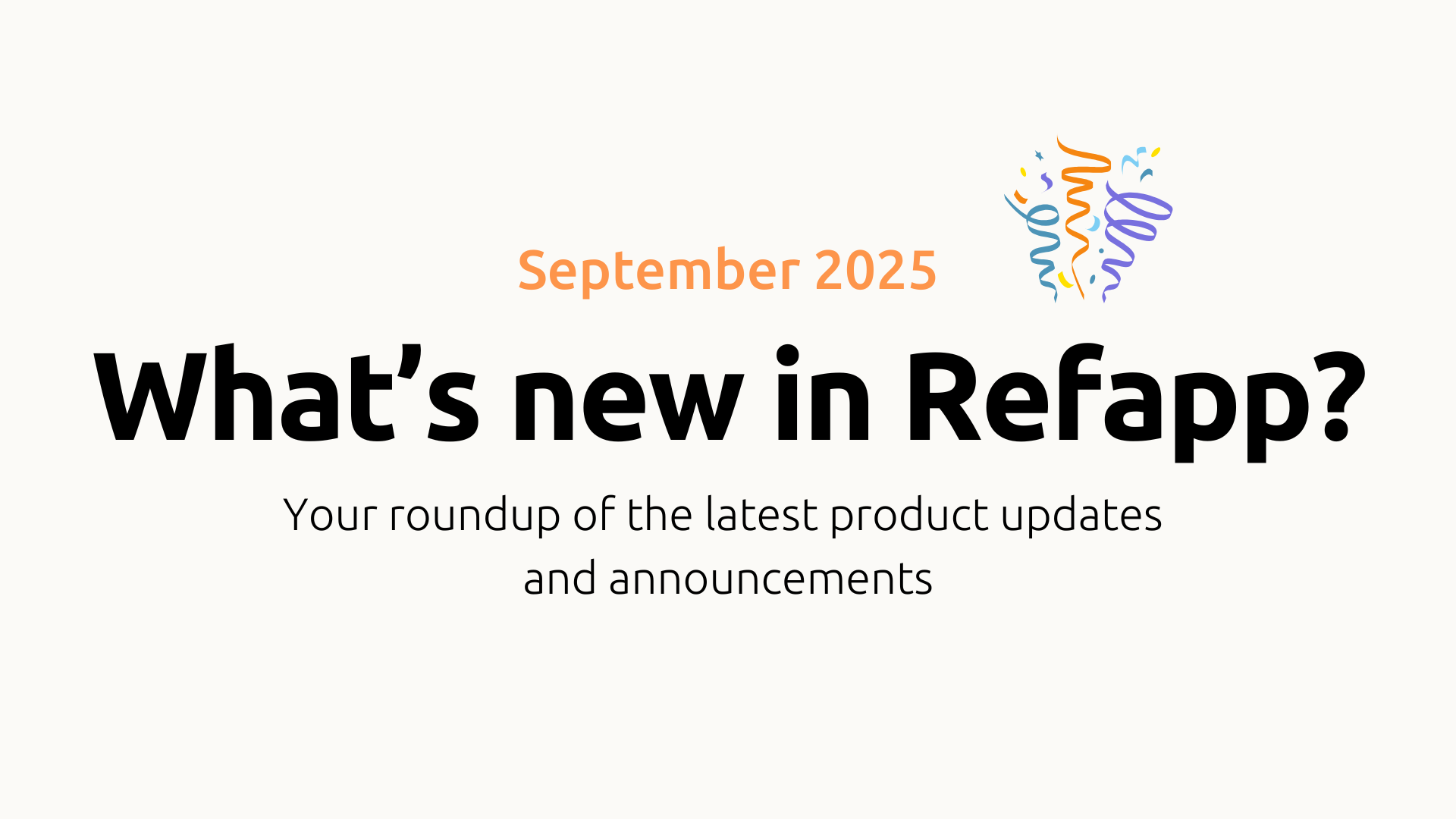 September 2025

What’s new in Refapp?

Your roundup of the latest product updates and announcements